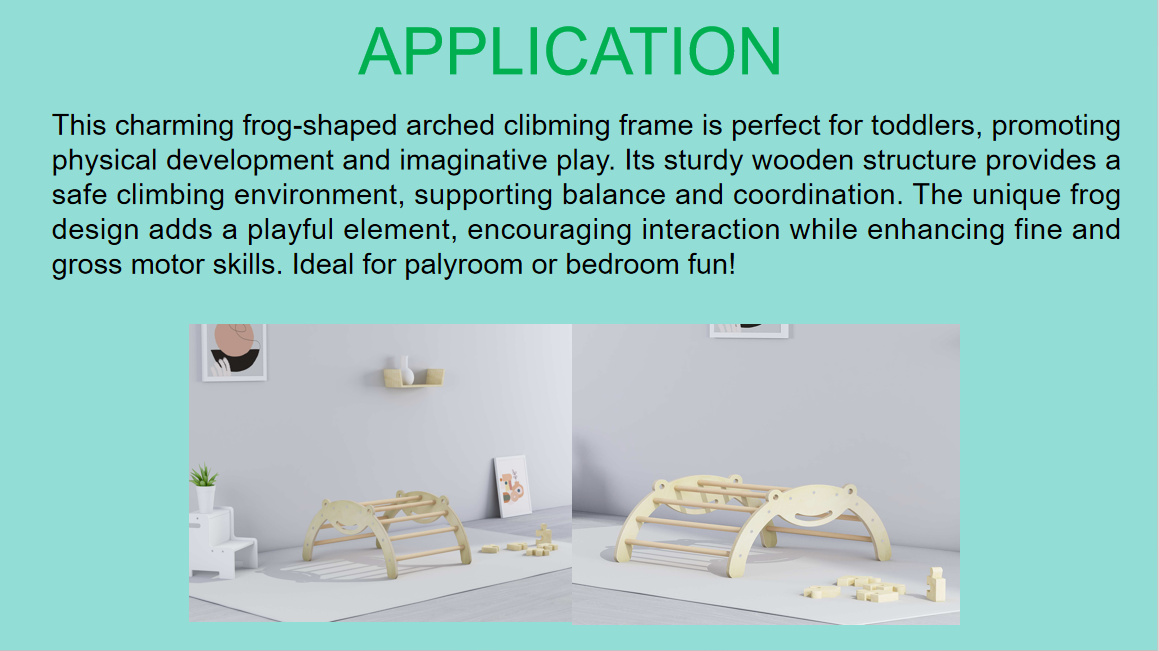 APPLICATION

This charming frog-shaped arched clibming frame is perfect for toddlers, promoting physical development and imaginative play. Its sturdy wooden structure provides a safe climbing environment, supporting balance and coordination. The unique frog design adds a playful element, encouraging interaction while enhancing fine and gross motor skills. Ideal for palyroom or bedroom fun!